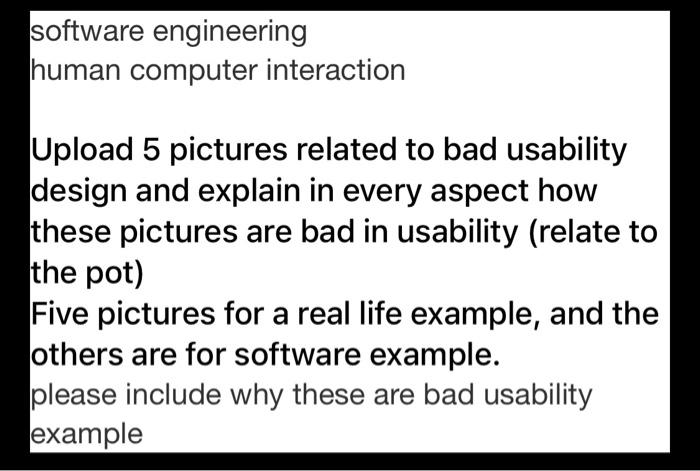 software engineering
human computer interaction

Upload 5 pictures related to bad usability design and explain in every aspect how these pictures are bad in usability (relate to the pot)
Five pictures for a real life example, and the others are for software example.
please include why these are bad usability example